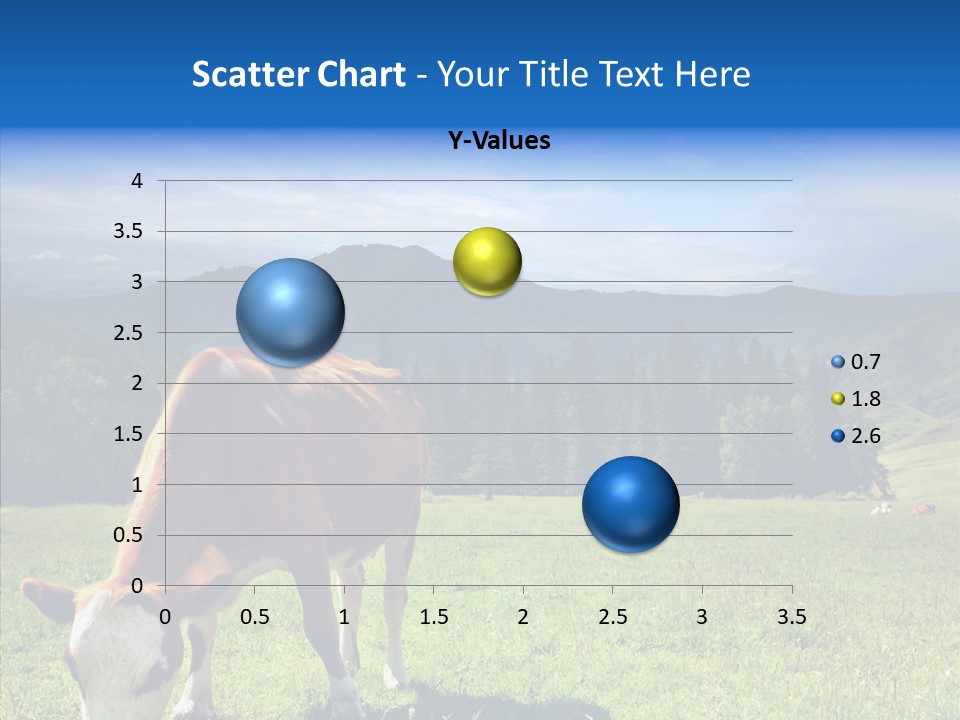 Scatter Chart - Your Title Text Here

Y-Values

4
3.5
3
2.5
2
1.5
1
0.5
0

0 0.5 1 1.5 2 2.5 3 3.5

0.7
1.8
2.6